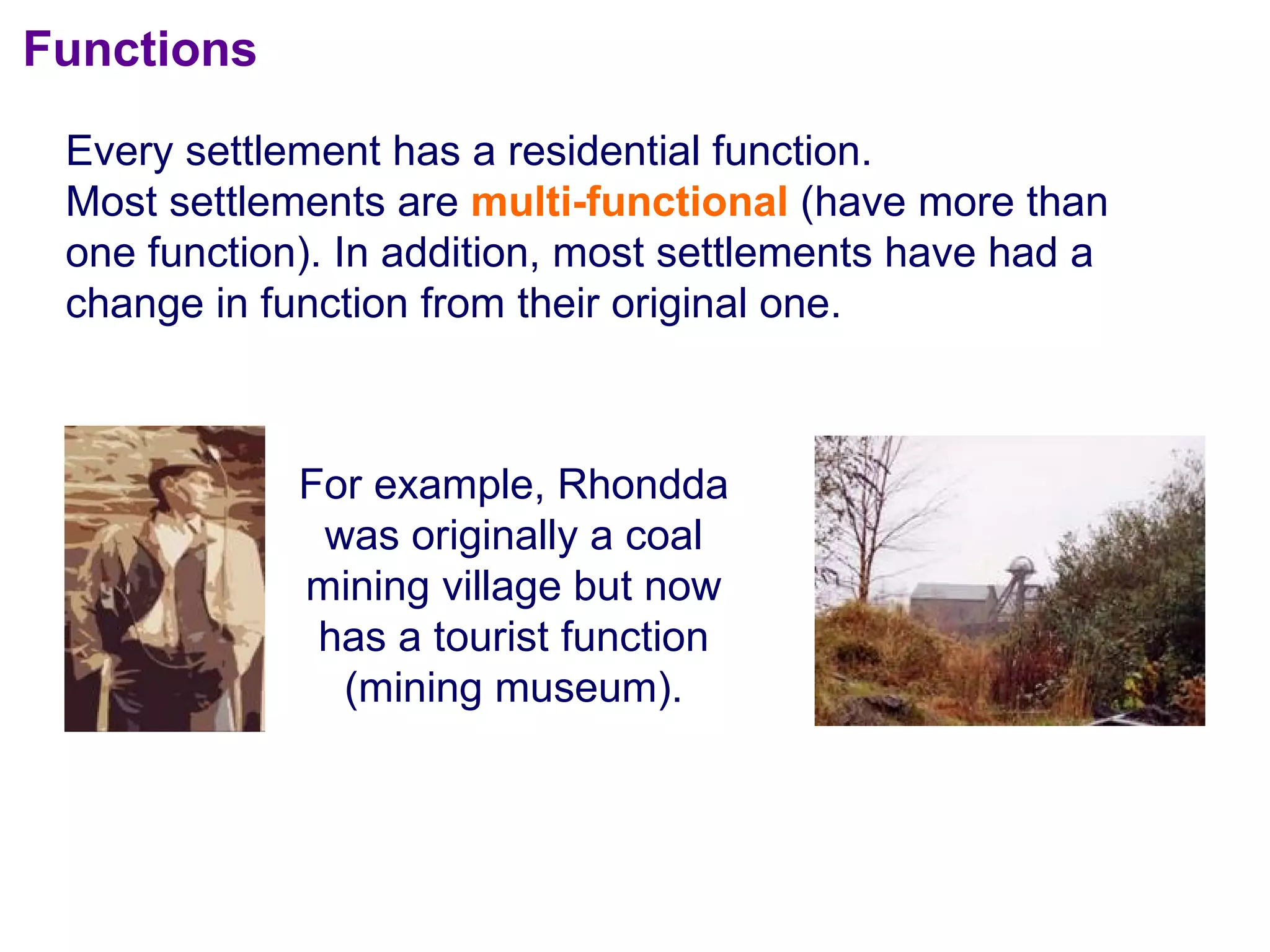 Functions

Every settlement has a residential function.
Most settlements are multi-functional (have more than one function). In addition, most settlements have had a change in function from their original one.

For example, Rhondda was originally a coal mining village but now has a tourist function (mining museum).